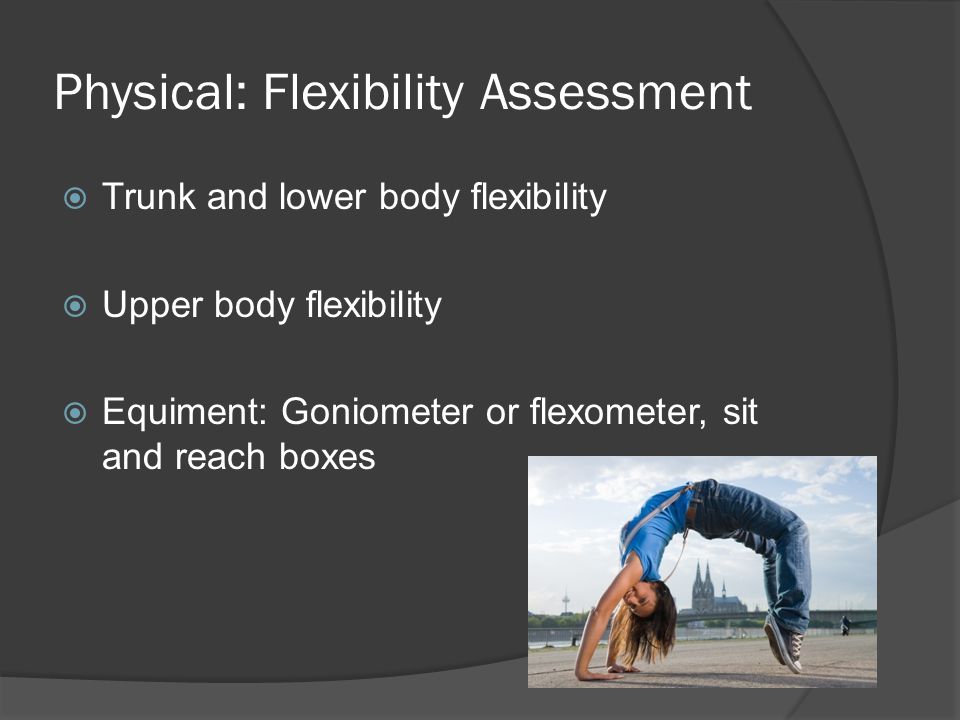 Physical: Flexibility Assessment

Trunk and lower body flexibility

Upper body flexibility

Equiment: Goniometer or flexometer, sit and reach boxes